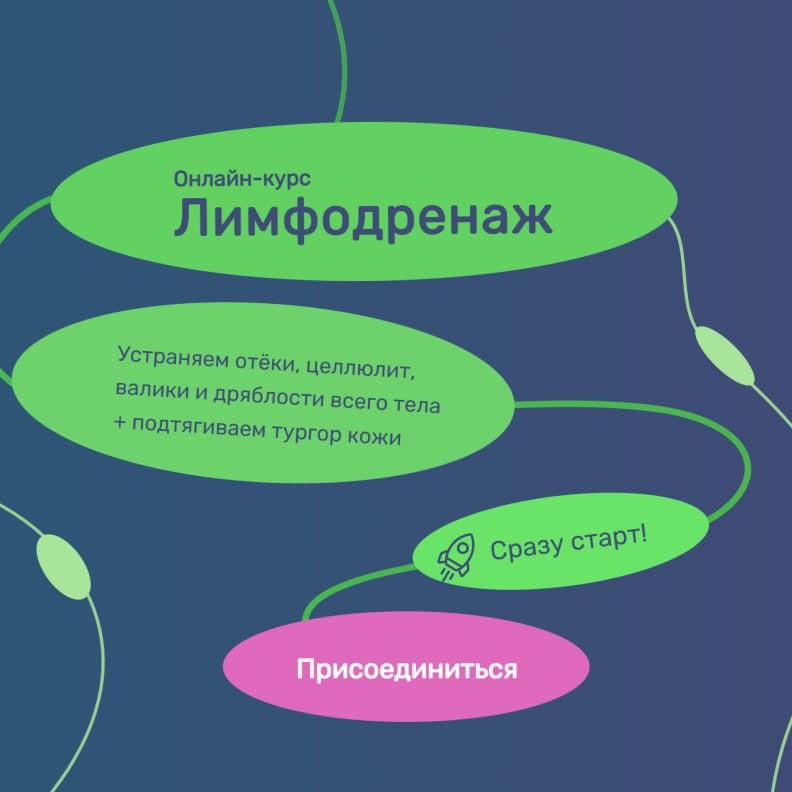 Онлайн-курс
Лимфодренаж

Устраняем отёки, целлюлит, валики и дряблости всего тела + подтягиваем тургор кожи

Сразу старт!

Присоединиться